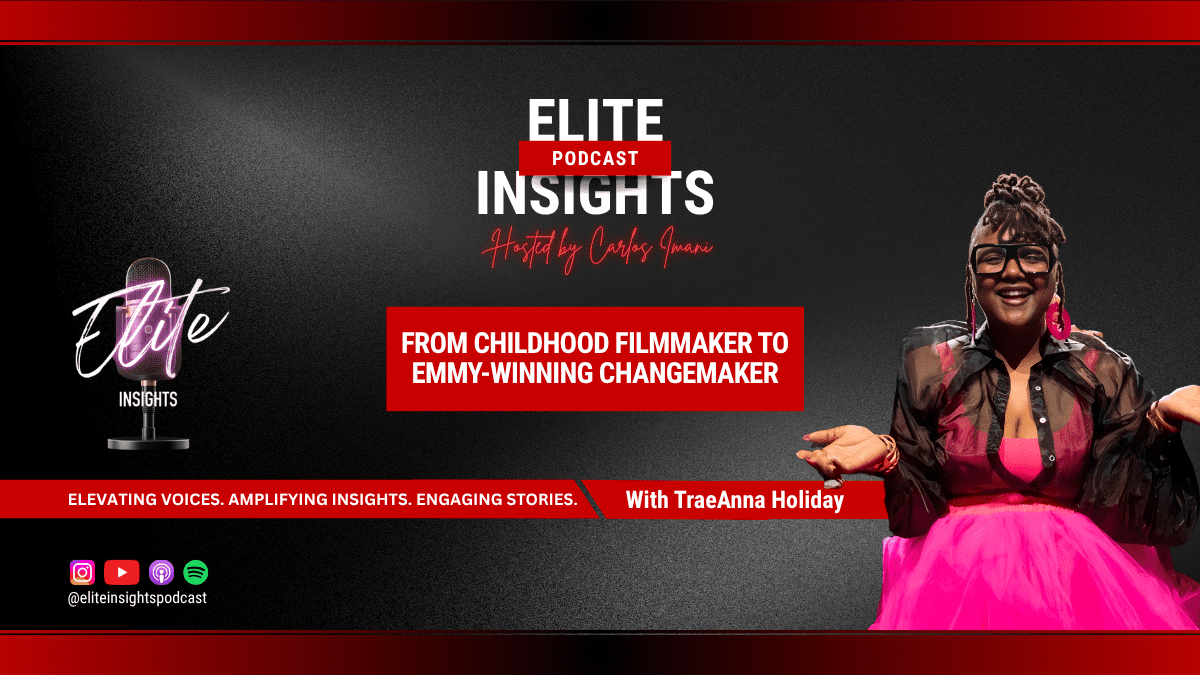 ELITE
PODCAST
INSIGHTS
Hosted by Carlos Imani

Elite
INSIGHTS

FROM CHILDHOOD FILMMAKER TO EMMY-WINNING CHANGEMAKER

ELEVATING VOICES. AMPLIFYING INSIGHTS. ENGAGING STORIES.

With TraeAnna Holiday

@eliteinsightspodcast